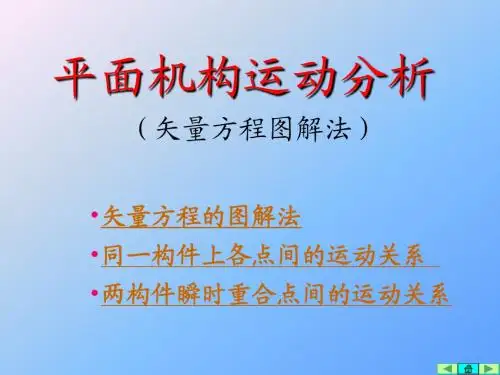 平面机构运动分析

（矢量方程图解法）

• 矢量方程的图解法

• 同一构件上各点间的运动关系

• 两构件瞬时重合点间的运动关系